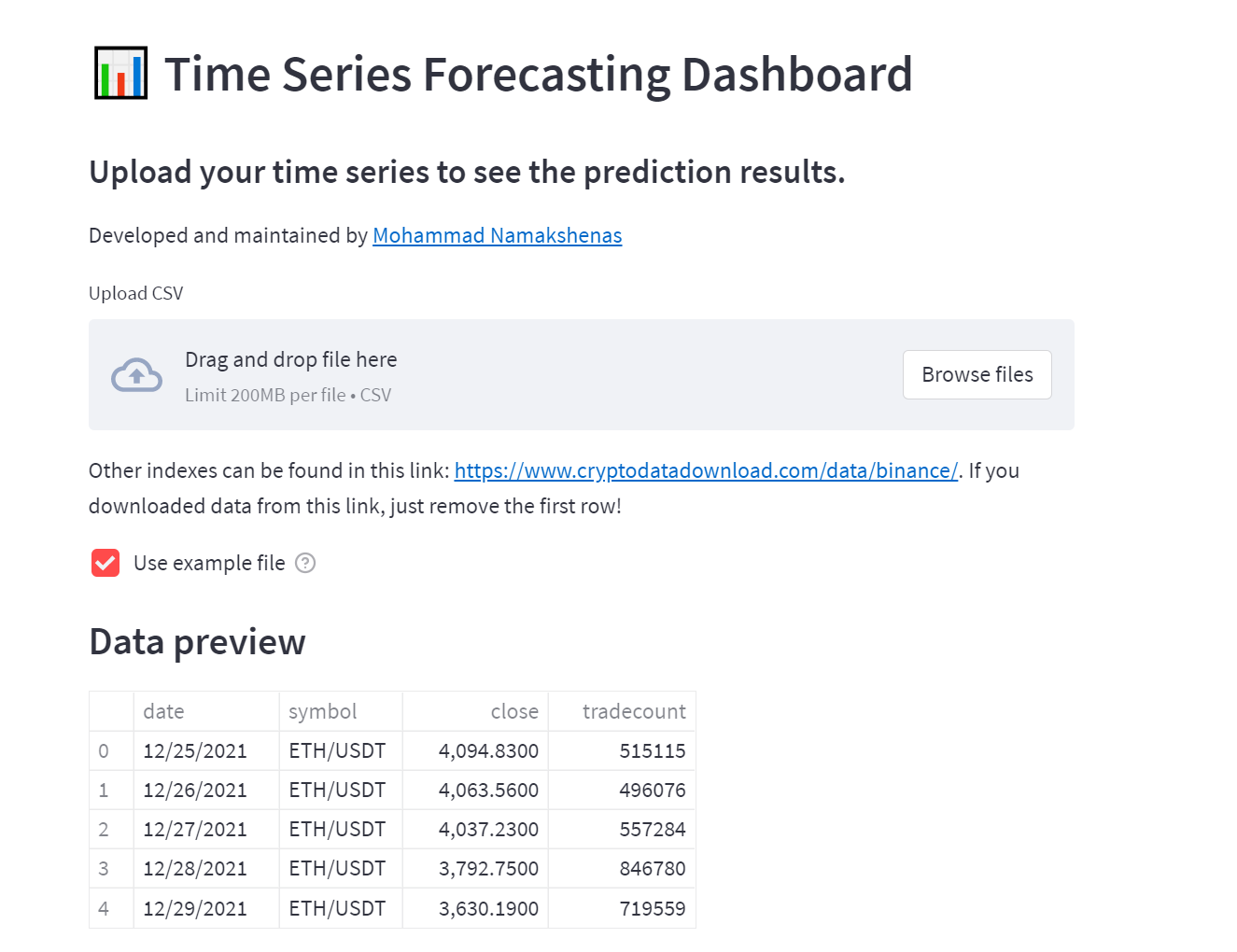 Time Series Forecasting Dashboard

Upload your time series to see the prediction results.

Developed and maintained by Mohammad Namakshenas

Upload CSV

Drag and drop file here

Limit 200MB per file • CSV

Browse files

Other indexes can be found in this link: https://www.cryptodatadownload.com/data/binance/. If you downloaded data from this link, just remove the first row!

Use example file

Data preview

| | date | symbol | close | tradecount |
|---|---|---|---|---|
| 0 | 12/25/2021 | ETH/USDT | 4,094.8300 | 515115 |
| 1 | 12/26/2021 | ETH/USDT | 4,063.5600 | 496076 |
| 2 | 12/27/2021 | ETH/USDT | 4,037.2300 | 557284 |
| 3 | 12/28/2021 | ETH/USDT | 3,792.7500 | 846780 |
| 4 | 12/29/2021 | ETH/USDT | 3,630.1900 | 719559 |